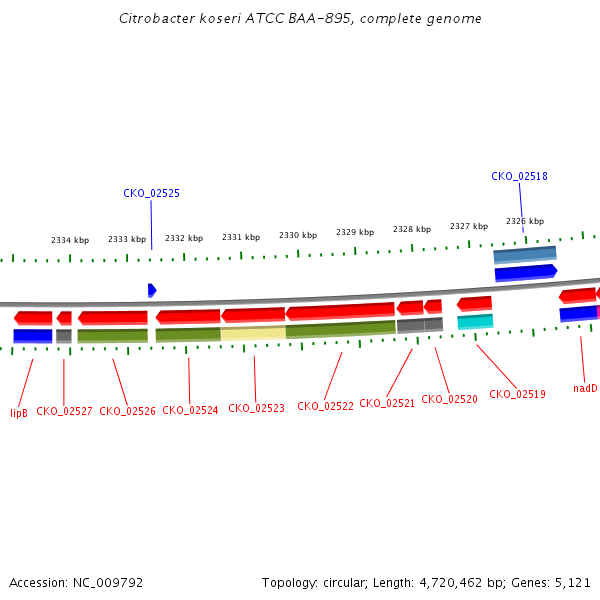 Citrobacter koseri ATCC BAA-895, complete genome

CKO_02525

CKO_02518

2334 kbp
2333 kbp
2332 kbp
2331 kbp
2330 kbp
2329 kbp
2328 kbp
2327 kbp
2326 kbp

lipB
CKO_02527
CKO_02526
CKO_02524
CKO_02523
CKO_02522
CKO_02521
CKO_02520
CKO_02519
nadD

Accession: NC_009792

Topology: circular; Length: 4,720,462 bp; Genes: 5,121